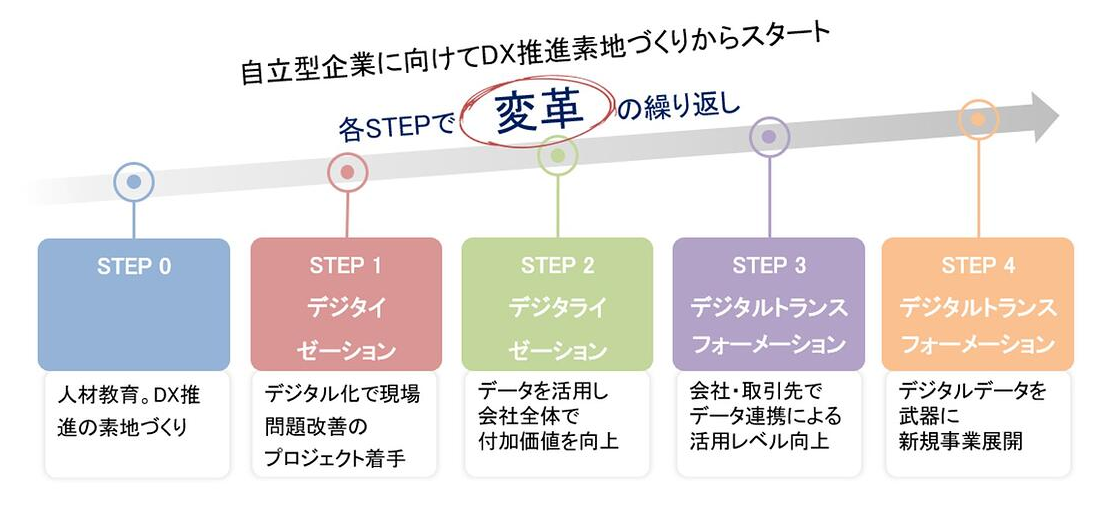 自立型企業に向けてDX推進素地づくりからスタート

各STEPで 変革 の繰り返し

STEP 0

人材教育。DX推進の素地づくり

STEP 1
デジタイゼーション

デジタル化で現場問題改善のプロジェクト着手

STEP 2
デジタライゼーション

データを活用し会社全体で付加価値を向上

STEP 3
デジタルトランスフォーメーション

会社・取引先でデータ連携による活用レベル向上

STEP 4
デジタルトランスフォーメーション

デジタルデータを武器に新規事業展開